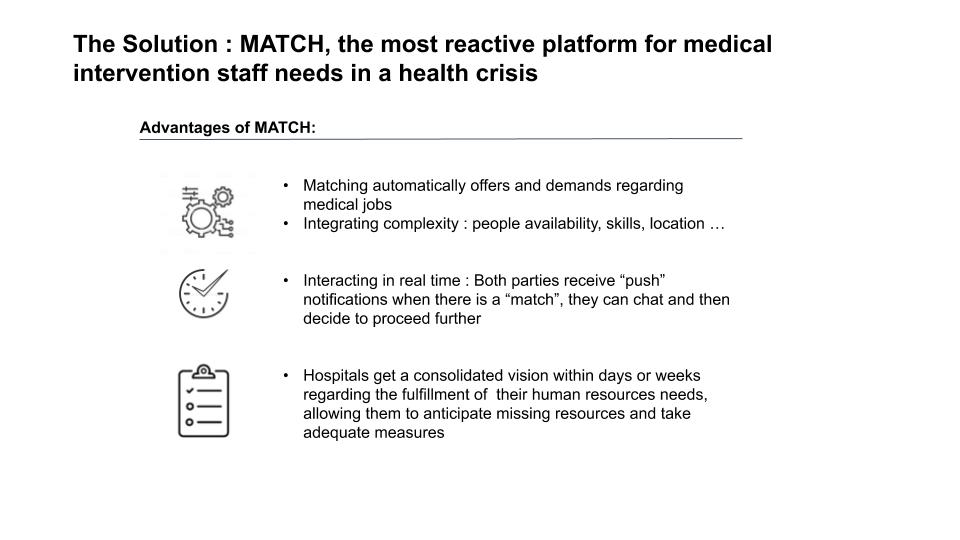 The Solution : MATCH, the most reactive platform for medical intervention staff needs in a health crisis

Advantages of MATCH:

• Matching automatically offers and demands regarding medical jobs
• Integrating complexity : people availability, skills, location …

• Interacting in real time : Both parties receive “push” notifications when there is a “match”, they can chat and then decide to proceed further

• Hospitals get a consolidated vision within days or weeks regarding the fulfillment of their human resources needs, allowing them to anticipate missing resources and take adequate measures